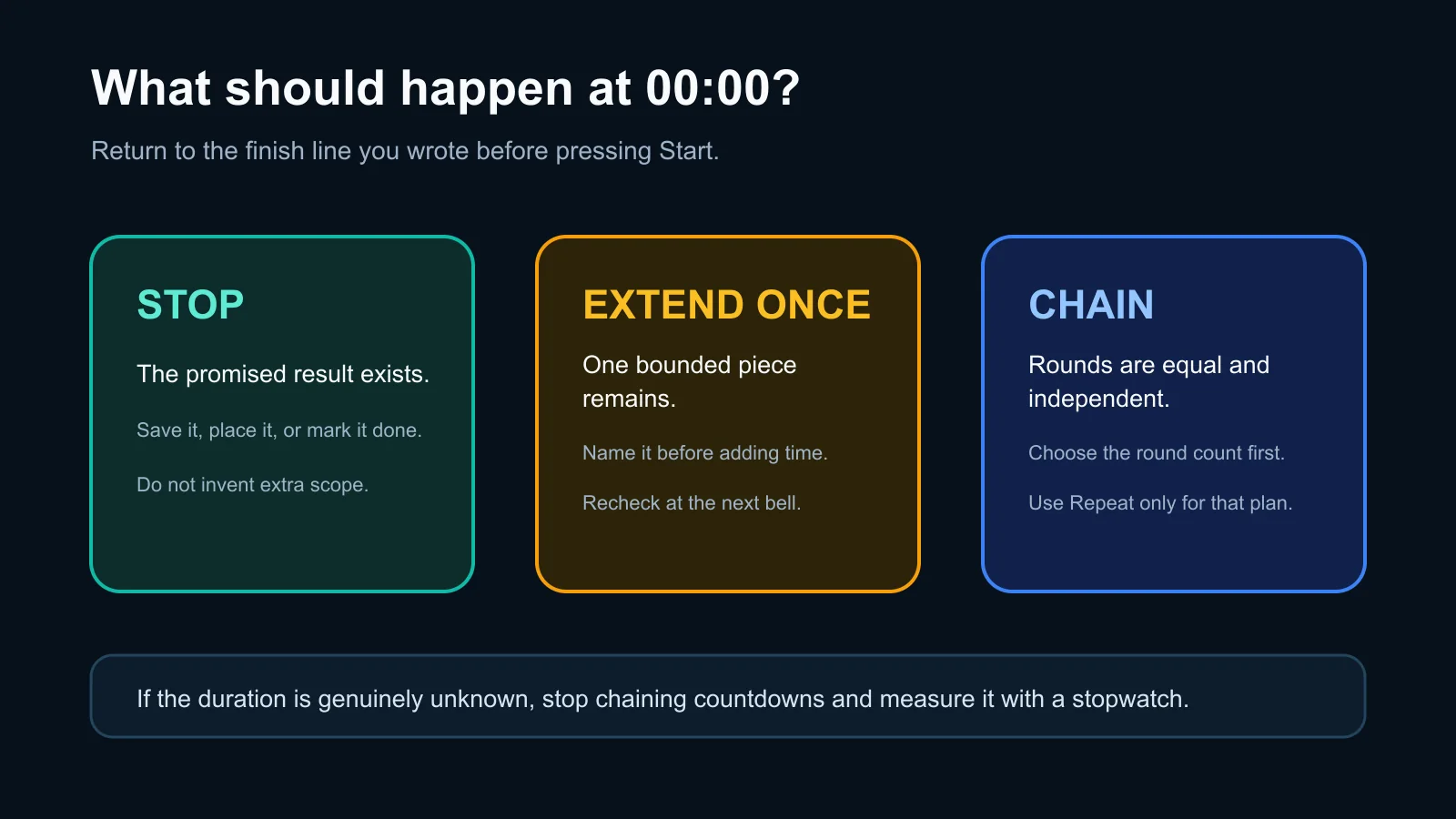 What should happen at 00:00?

Return to the finish line you wrote before pressing Start.

STOP

The promised result exists.

Save it, place it, or mark it done.

Do not invent extra scope.

EXTEND ONCE

One bounded piece remains.

Name it before adding time.

Recheck at the next bell.

CHAIN

Rounds are equal and independent.

Choose the round count first.

Use Repeat only for that plan.

If the duration is genuinely unknown, stop chaining countdowns and measure it with a stopwatch.